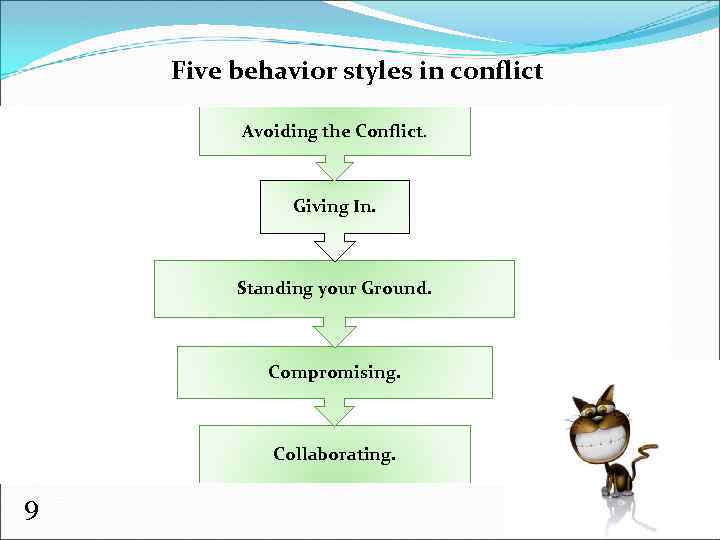 Five behavior styles in conflict

Avoiding the Conflict.

Giving In.

Standing your Ground.

Compromising.

Collaborating.

9